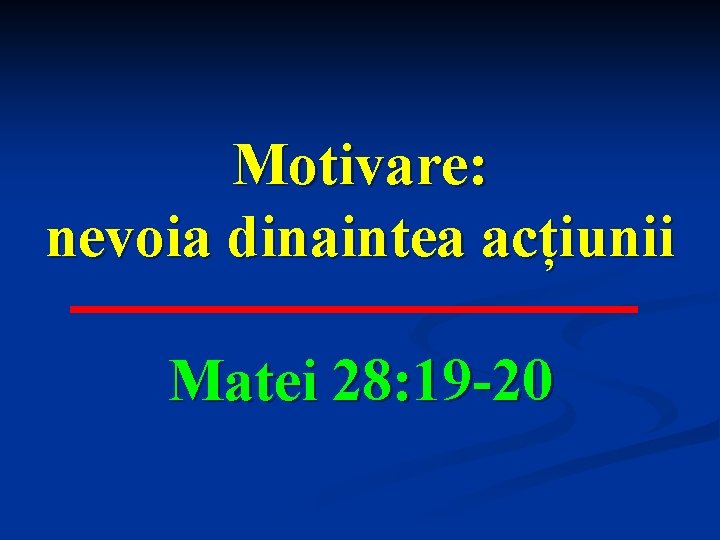 Motivare:
nevoia dinaintea acțiunii

Matei 28:19-20